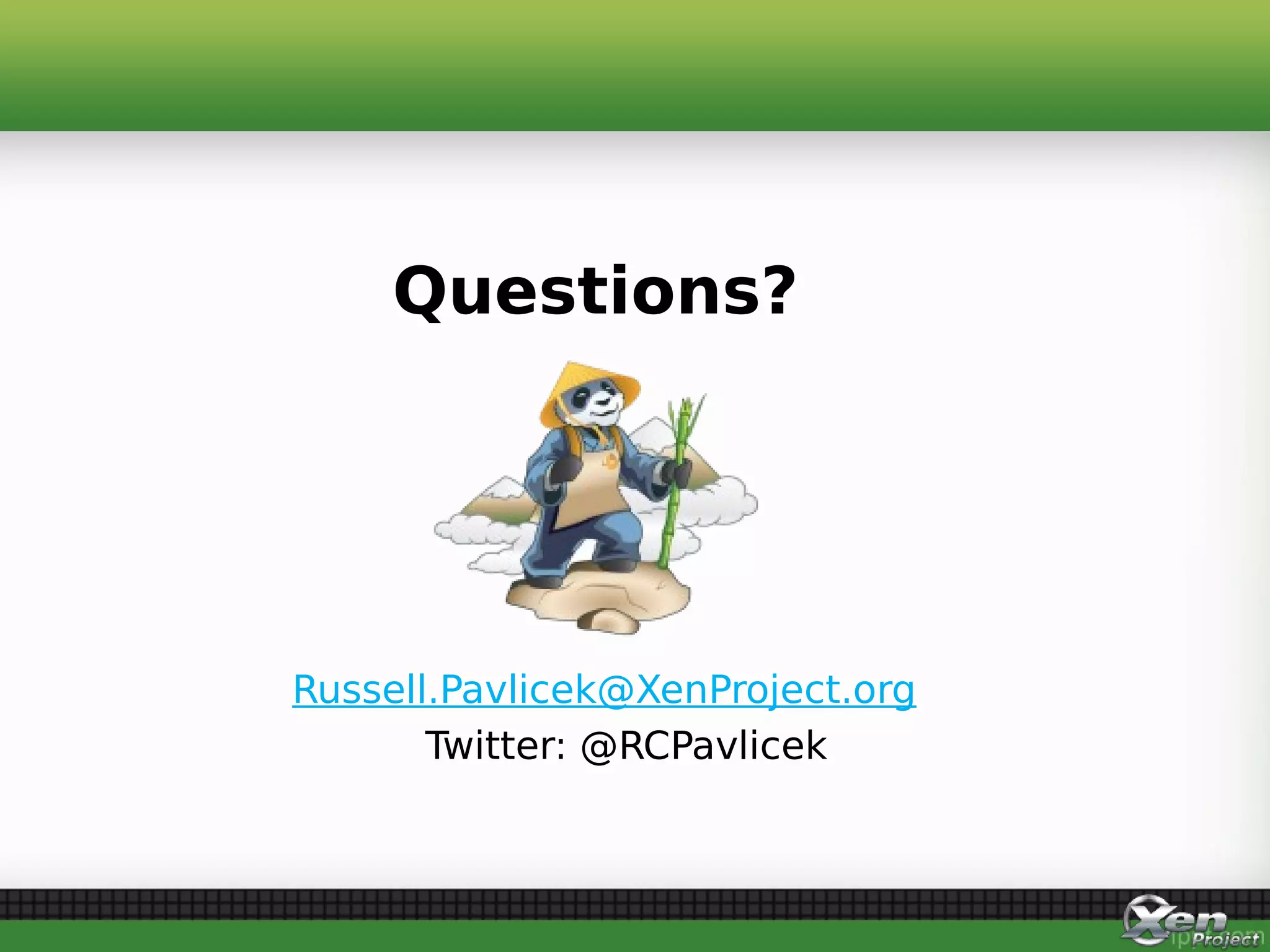 Questions?

Russell.Pavlicek@XenProject.org
Twitter: @RCPavlicek

Xen Project